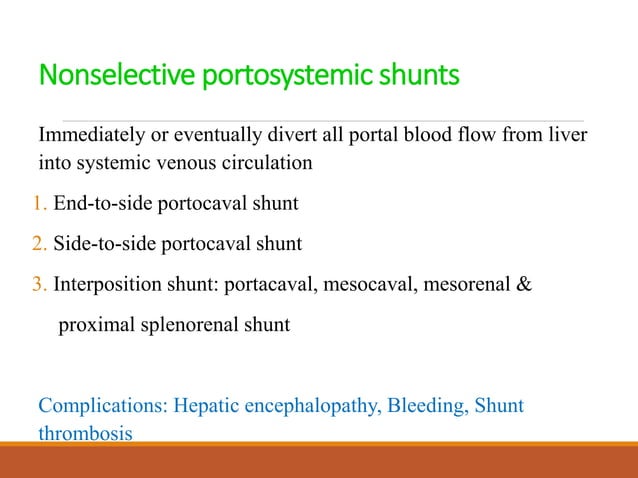 Nonselective portosystemic shunts

Immediately or eventually divert all portal blood flow from liver into systemic venous circulation

1. End-to-side portocaval shunt

2. Side-to-side portocaval shunt

3. Interposition shunt: portacaval, mesocaval, mesorenal & proximal splenorenal shunt

Complications: Hepatic encephalopathy, Bleeding, Shunt thrombosis